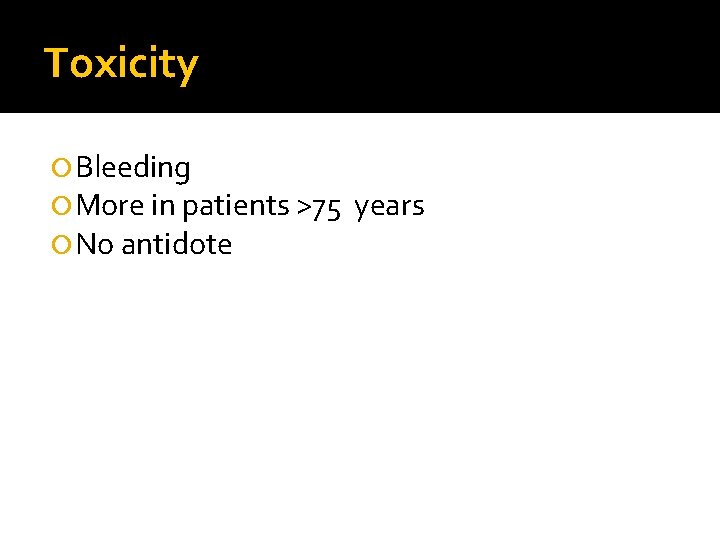 Toxicity

Bleeding
More in patients >75 years
No antidote